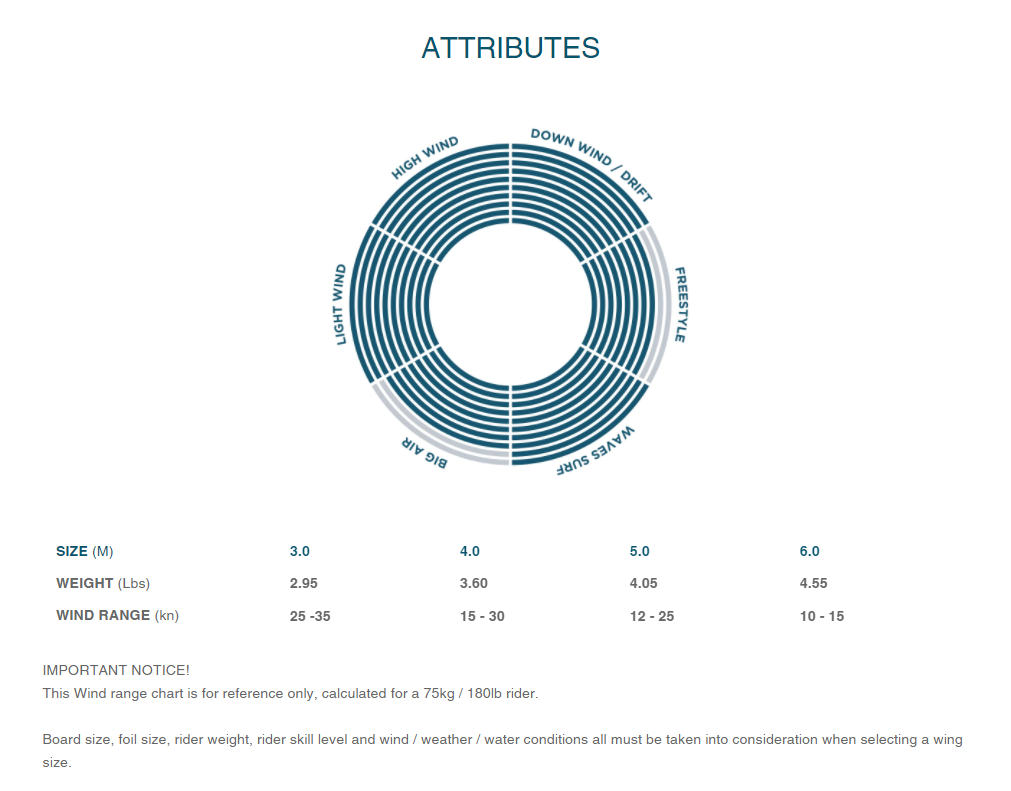 ATTRIBUTES

HIGH WIND
DOWN WIND / DRIFT
FREESTYLE
WAVES SURF
BIG AIR
LIGHT WIND

| SIZE (M) | 3.0 | 4.0 | 5.0 | 6.0 |
|---|---|---|---|---|
| WEIGHT (Lbs) | 2.95 | 3.60 | 4.05 | 4.55 |
| WIND RANGE (kn) | 25 -35 | 15 - 30 | 12 - 25 | 10 - 15 |

IMPORTANT NOTICE!
This Wind range chart is for reference only, calculated for a 75kg / 180lb rider.

Board size, foil size, rider weight, rider skill level and wind / weather / water conditions all must be taken into consideration when selecting a wing size.